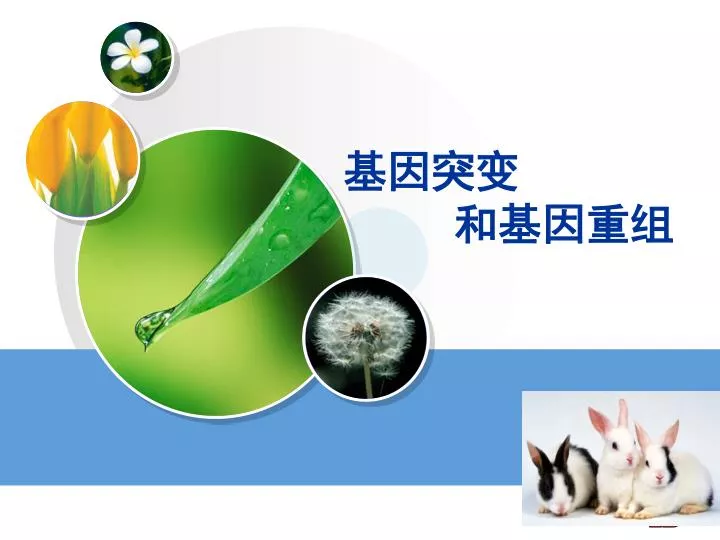 基因突变
和基因重组